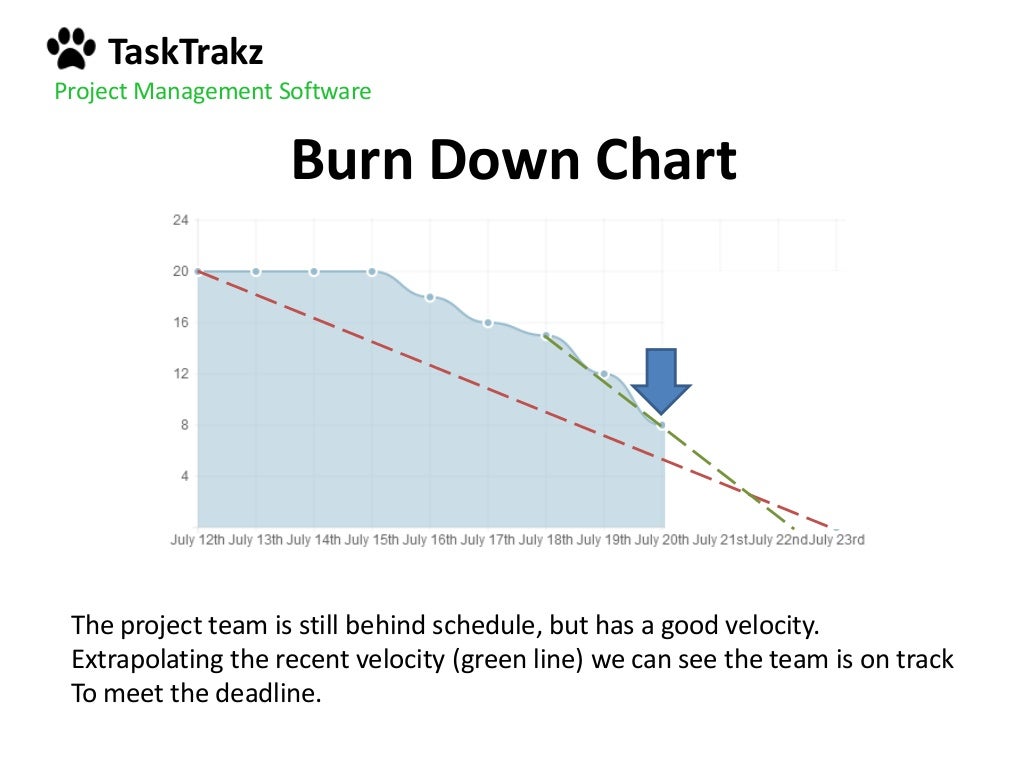 TaskTrakz
Project Management Software

Burn Down Chart

24
20
16
12
8
4

July 12th July 13th July 14th July 15th July 16th July 17th July 18th July 19th July 20th July 21st July 22nd July 23rd

The project team is still behind schedule, but has a good velocity. Extrapolating the recent velocity (green line) we can see the team is on track To meet the deadline.